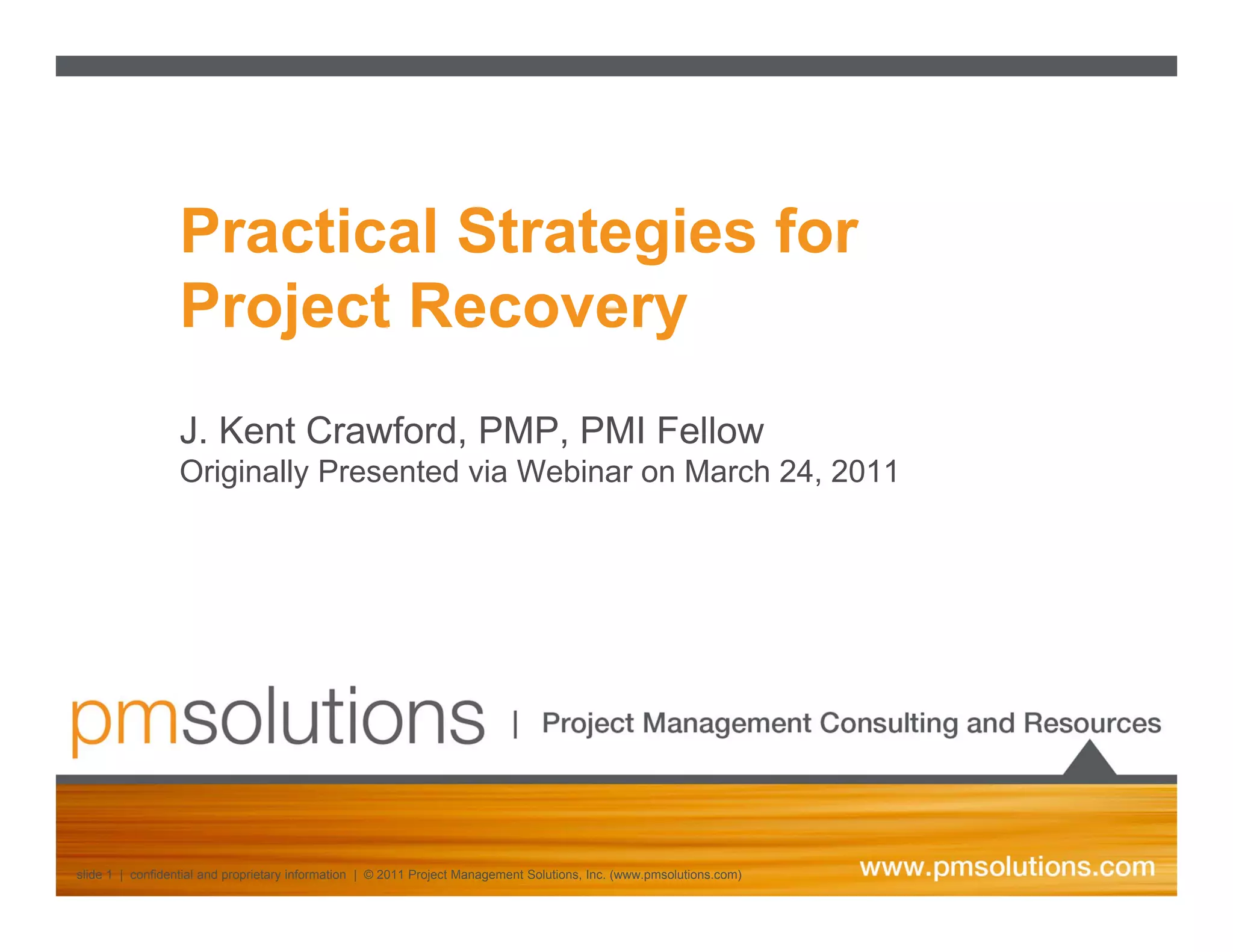 Practical Strategies for Project Recovery

J. Kent Crawford, PMP, PMI Fellow
Originally Presented via Webinar on March 24, 2011

pmsolutions | Project Management Consulting and Resources

slide 1 | confidential and proprietary information | © 2011 Project Management Solutions, Inc. (www.pmsolutions.com)

www.pmsolutions.com